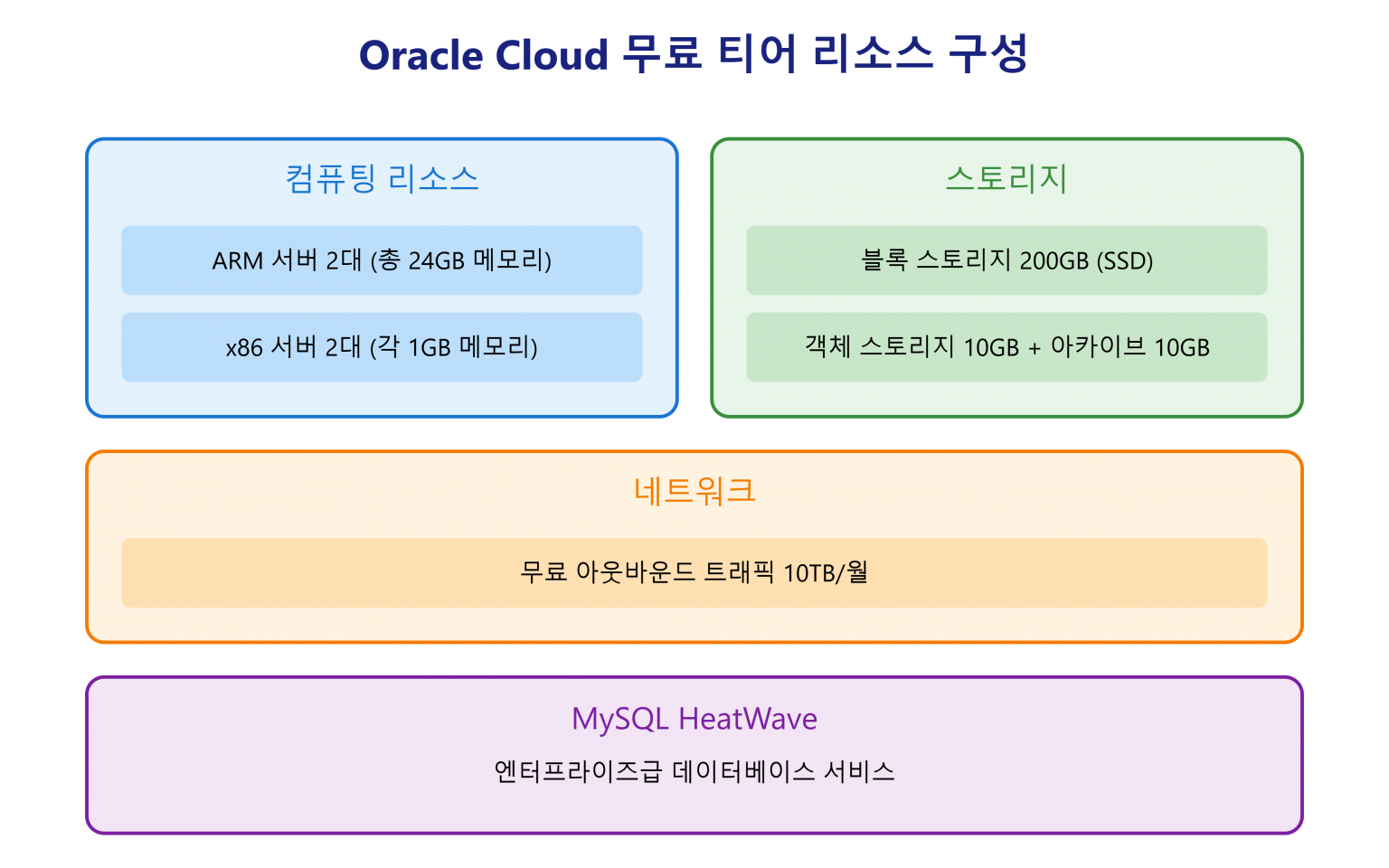 Oracle Cloud 무료 티어 리소스 구성

컴퓨팅 리소스

ARM 서버 2대 (총 24GB 메모리)

x86 서버 2대 (각 1GB 메모리)

스토리지

블록 스토리지 200GB (SSD)

객체 스토리지 10GB + 아카이브 10GB

네트워크

무료 아웃바운드 트래픽 10TB/월

MySQL HeatWave

엔터프라이즈급 데이터베이스 서비스